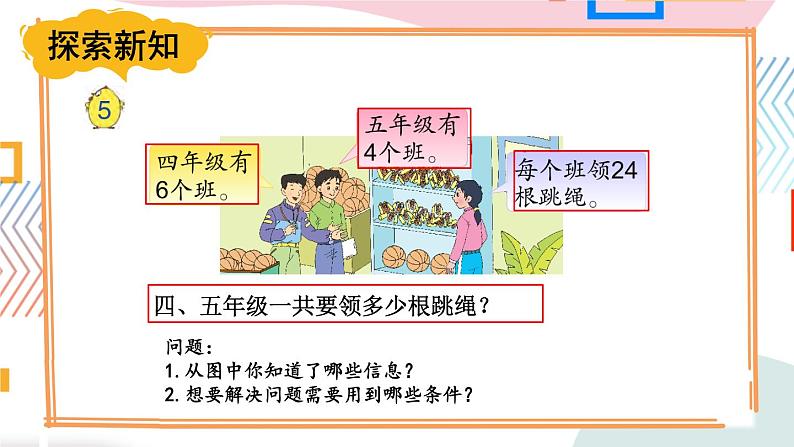 探索新知

5

四年级有6个班。

五年级有4个班。

每个班领24根跳绳。

四、五年级一共要领多少根跳绳？

问题：
1. 从图中你知道了哪些信息？
2. 想要解决问题需要用到哪些条件？